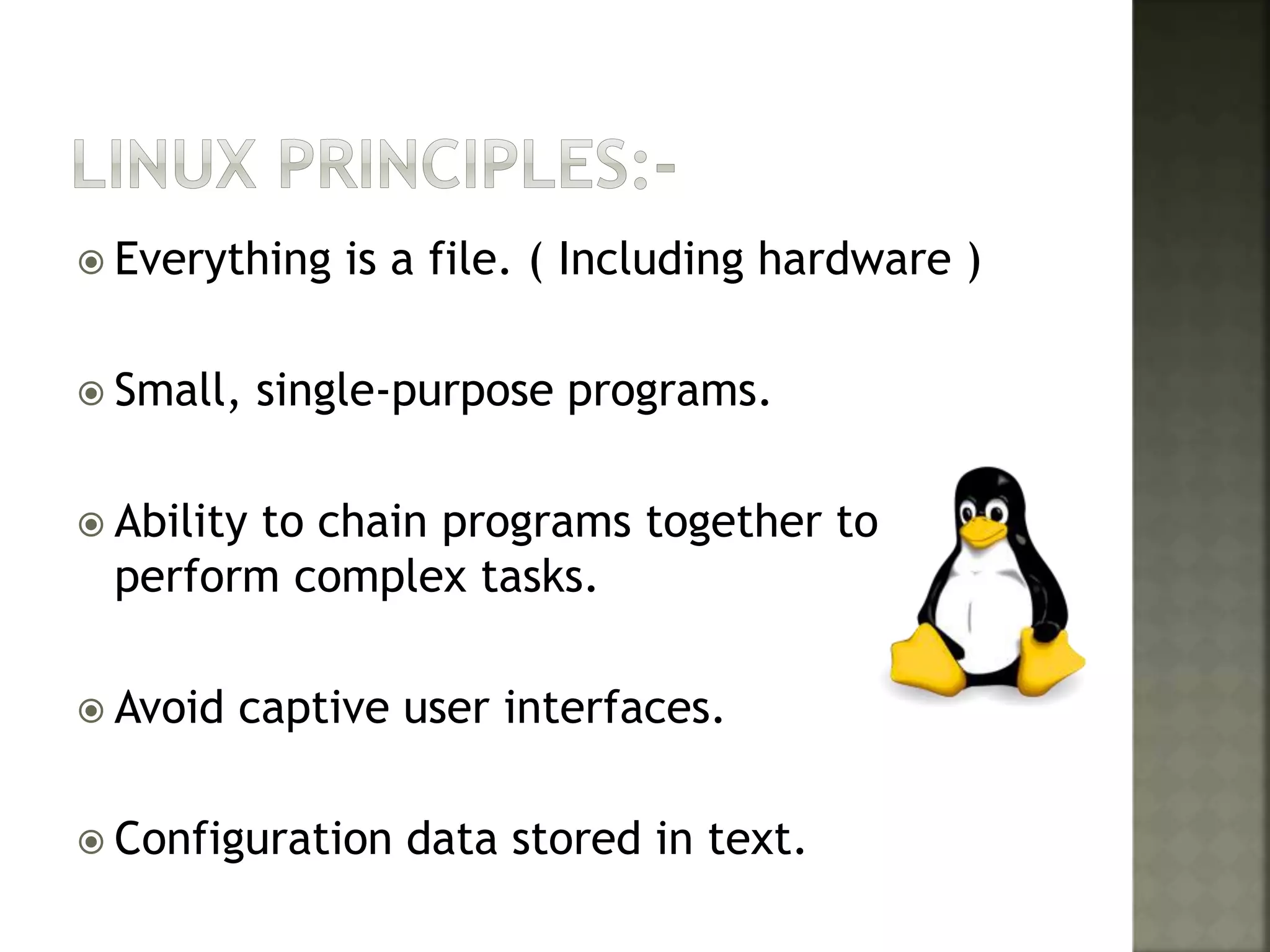 LINUX PRINCIPLES:-

Everything is a file. ( Including hardware )

Small, single-purpose programs.

Ability to chain programs together to perform complex tasks.

Avoid captive user interfaces.

Configuration data stored in text.